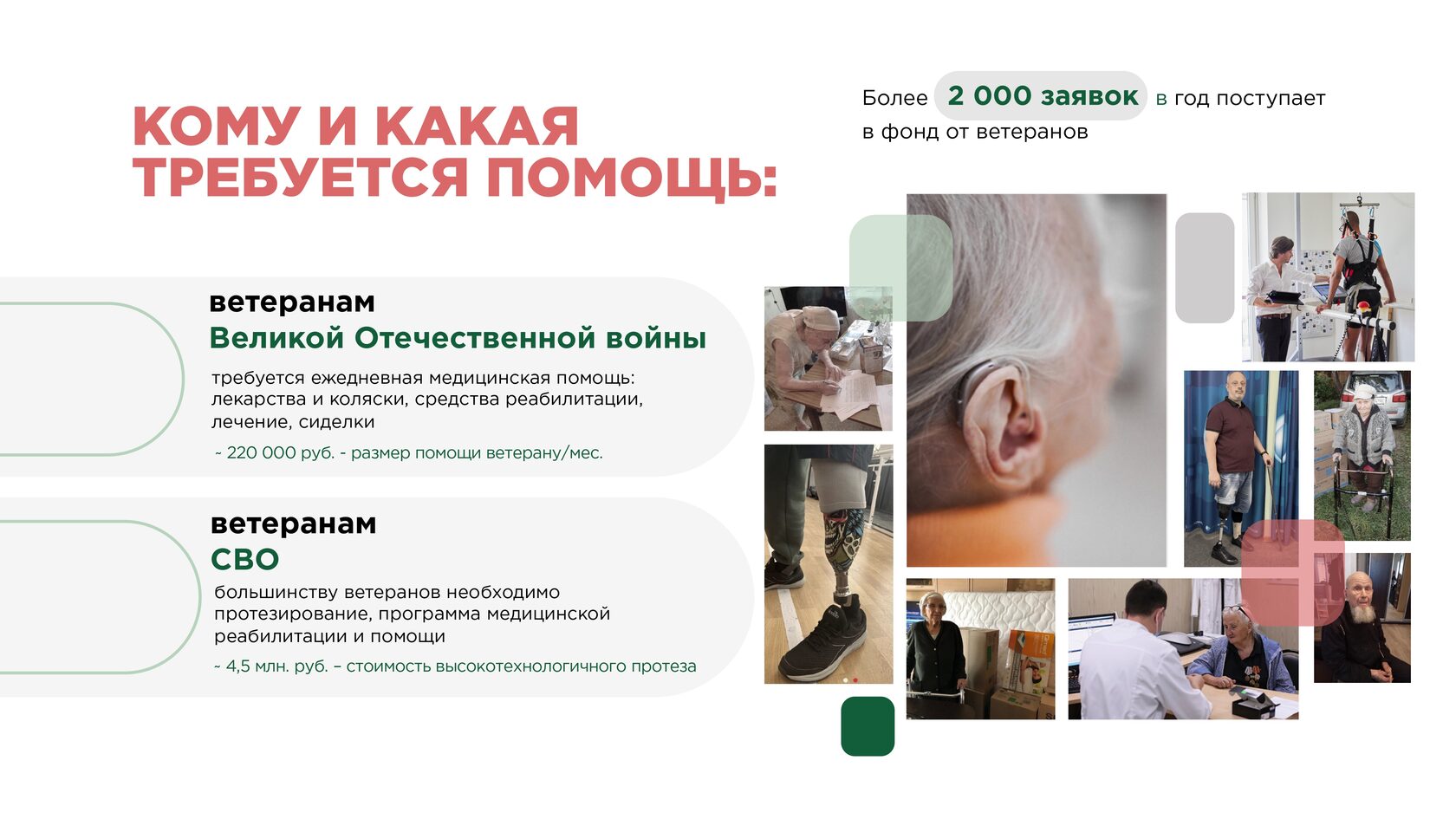 КОМУ И КАКАЯ ТРЕБУЕТСЯ ПОМОЩЬ:

Более 2 000 заявок в год поступает в фонд от ветеранов

ветеранам
Великой Отечественной войны

требуется ежедневная медицинская помощь: лекарства и коляски, средства реабилитации, лечение, сиделки

~ 220 000 руб. - размер помощи ветерану/мес.

ветеранам
СВО

большинству ветеранов необходимо протезирование, программа медицинской реабилитации и помощи

~ 4,5 млн. руб. – стоимость высокотехнологичного протеза